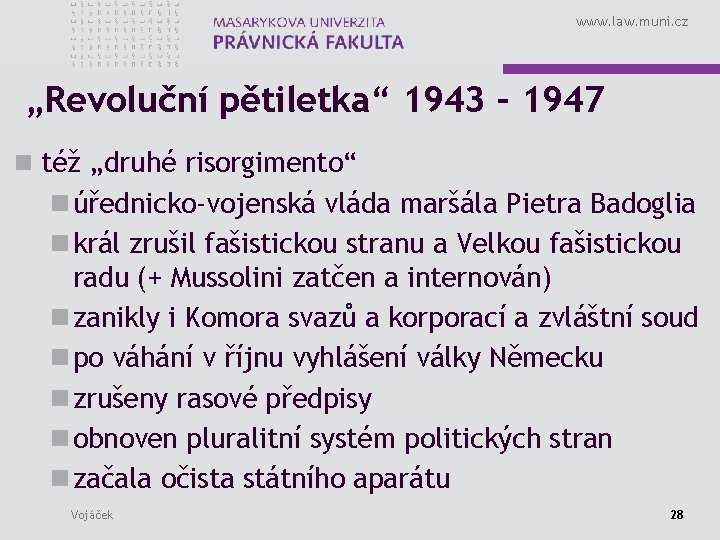 MASARYKOVA UNIVERZITA
PRÁVNICKÁ FAKULTA

www.law.muni.cz

„Revoluční pětiletka“ 1943 – 1947

též „druhé risorgimento“

úřednicko-vojenská vláda maršála Pietra Badoglia

král zrušil fašistickou stranu a Velkou fašistickou radu (+ Mussolini zatčen a internován)

zanikly i Komora svazů a korporací a zvláštní soud

po váhání v říjnu vyhlášení války Německu

zrušeny rasové předpisy

obnoven pluralitní systém politických stran

začala očista státního aparátu

Vojáček

28